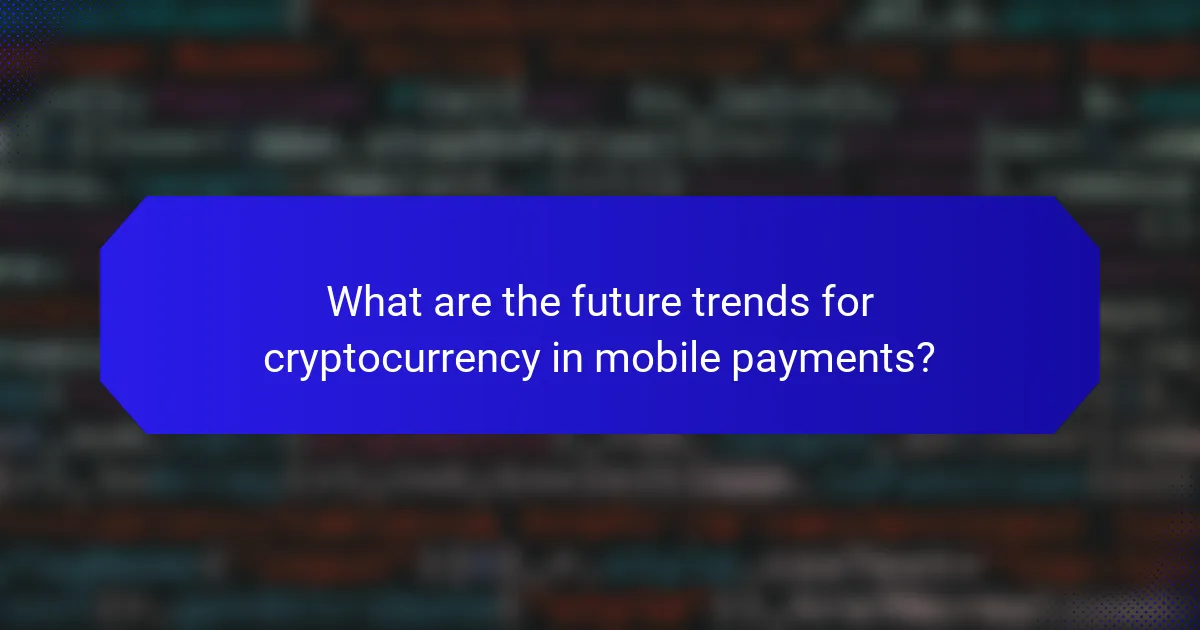 What are the future trends for cryptocurrency in mobile payments?